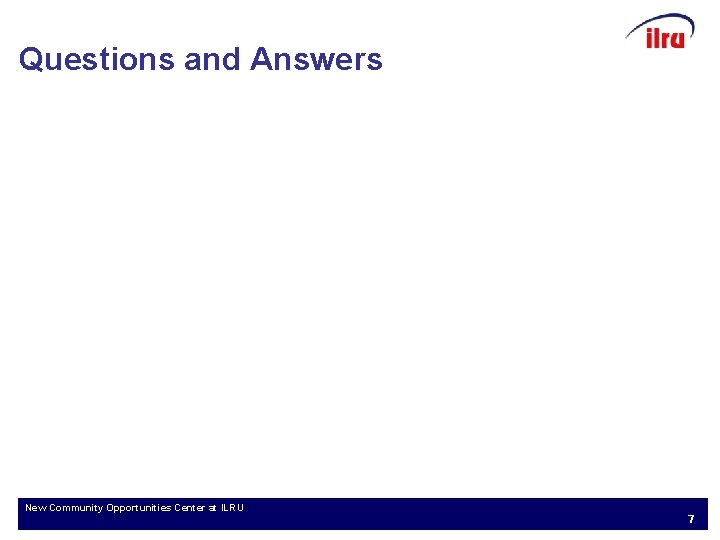 ilru

Questions and Answers

New Community Opportunities Center at ILRU

7